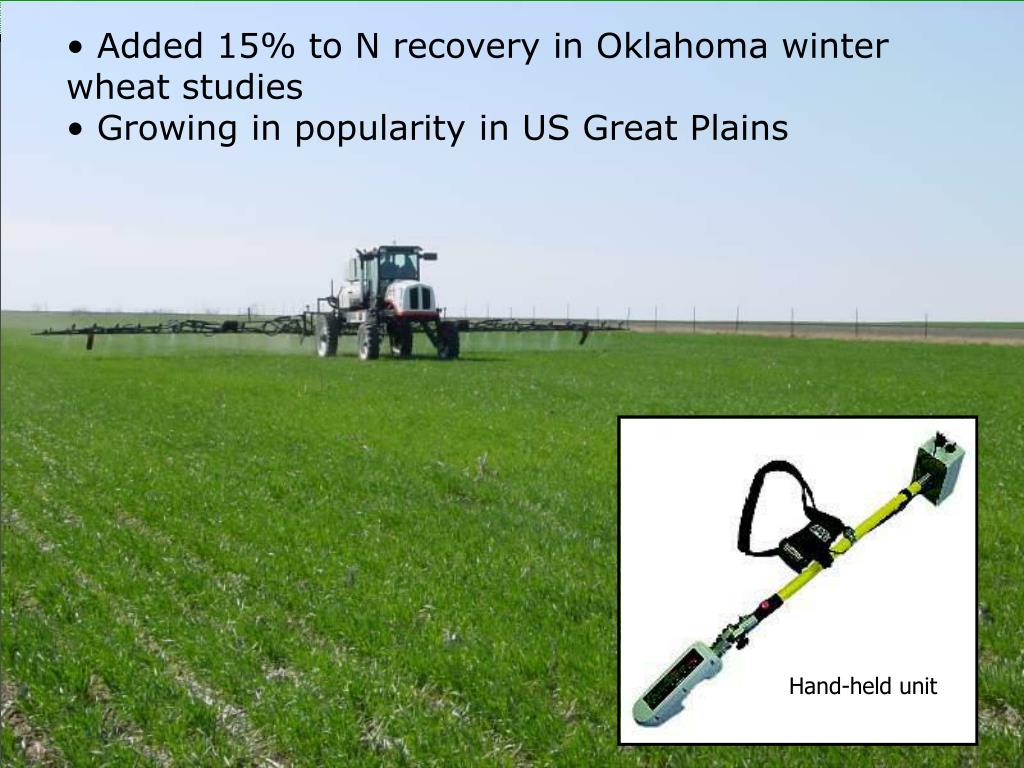 • Added 15% to N recovery in Oklahoma winter wheat studies
• Growing in popularity in US Great Plains

Hand-held unit